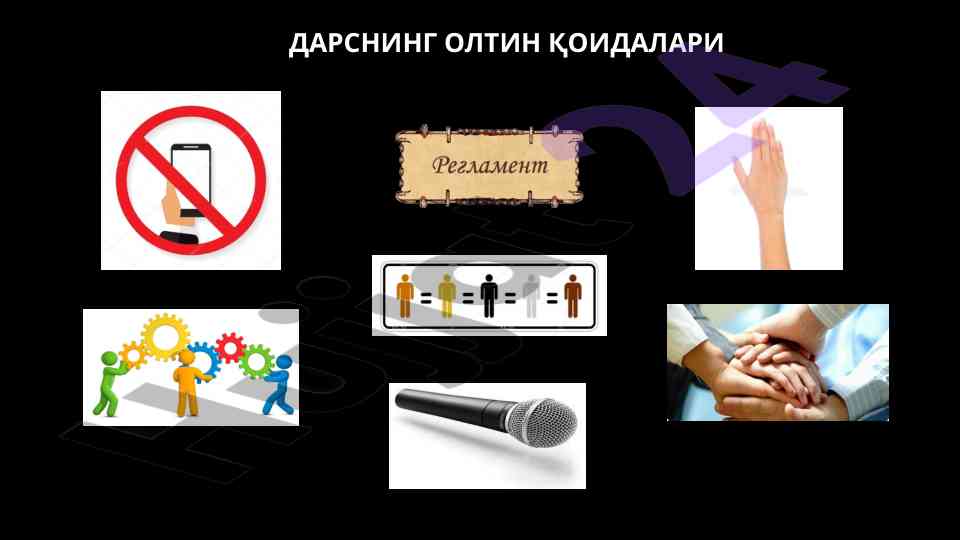 ДАРСНИНГ ОЛТИН ҚОИДАЛАРИ

Регламент